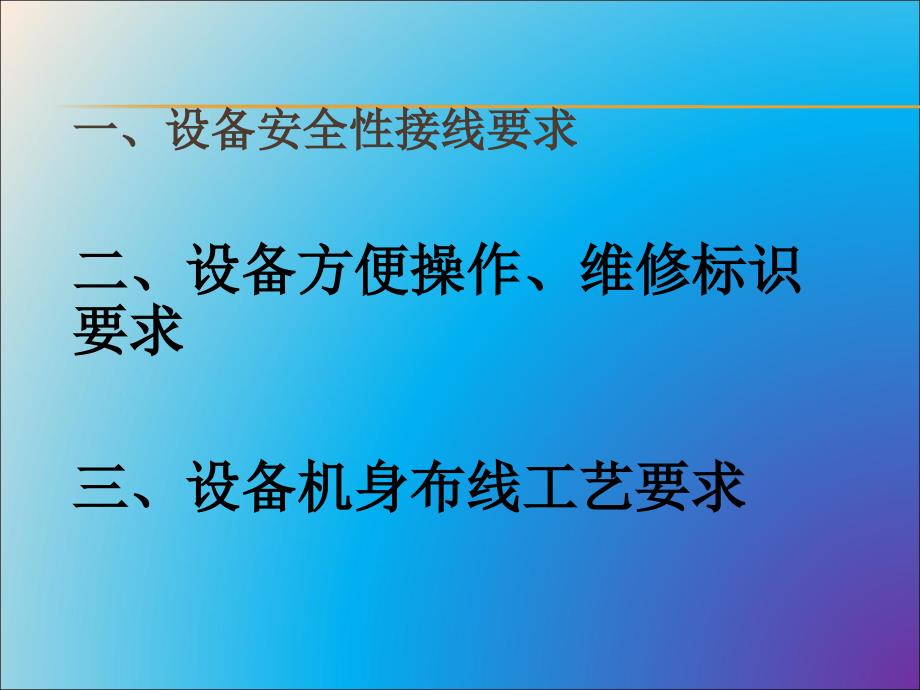 一、设备安全性接线要求

二、设备方便操作、维修标识要求

三、设备机身布线工艺要求